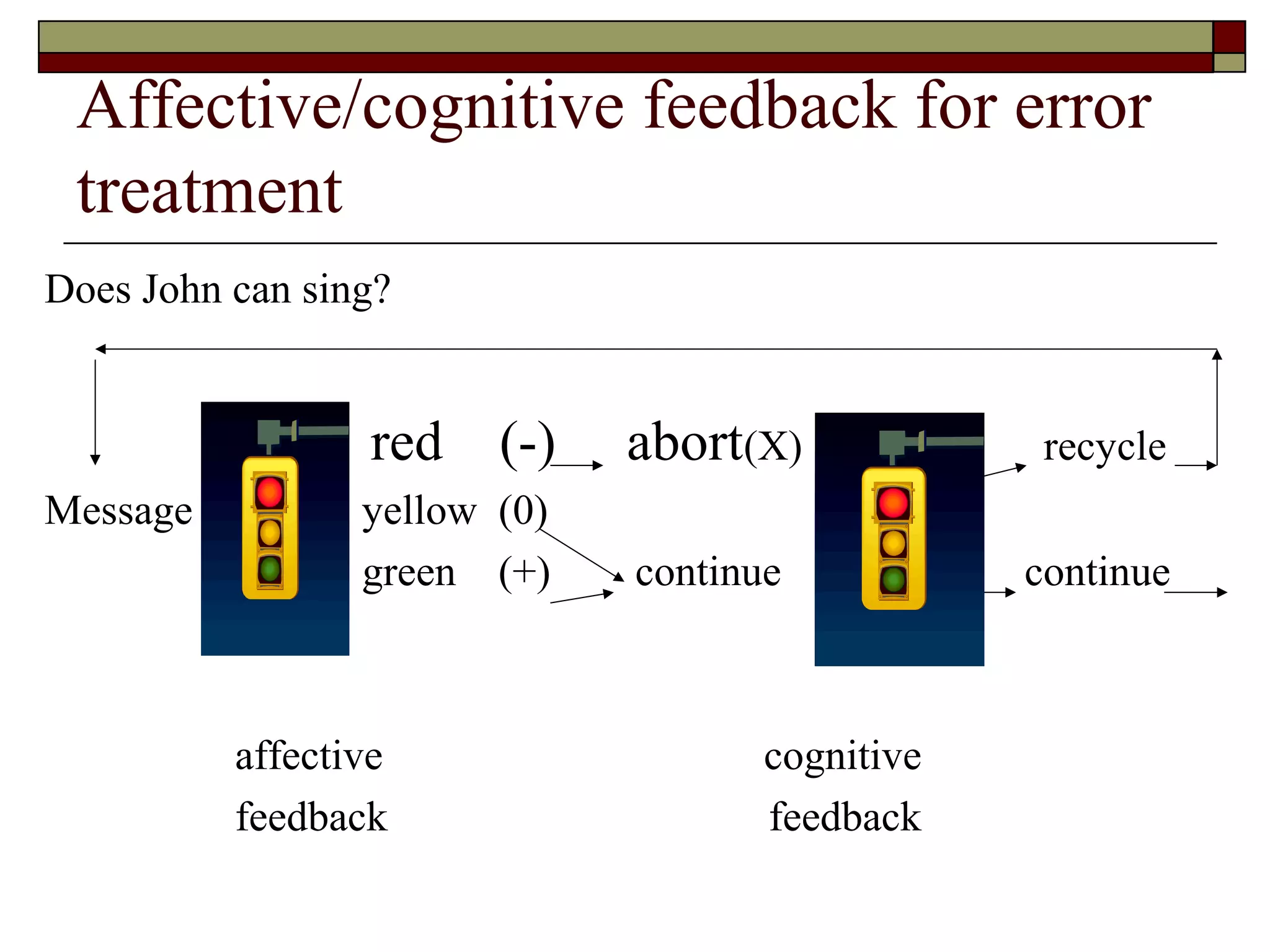 Affective/cognitive feedback for error treatment

Does John can sing?

Message

red (-) abort(X)

yellow (0)

green (+) continue

recycle

continue

affective feedback

cognitive feedback